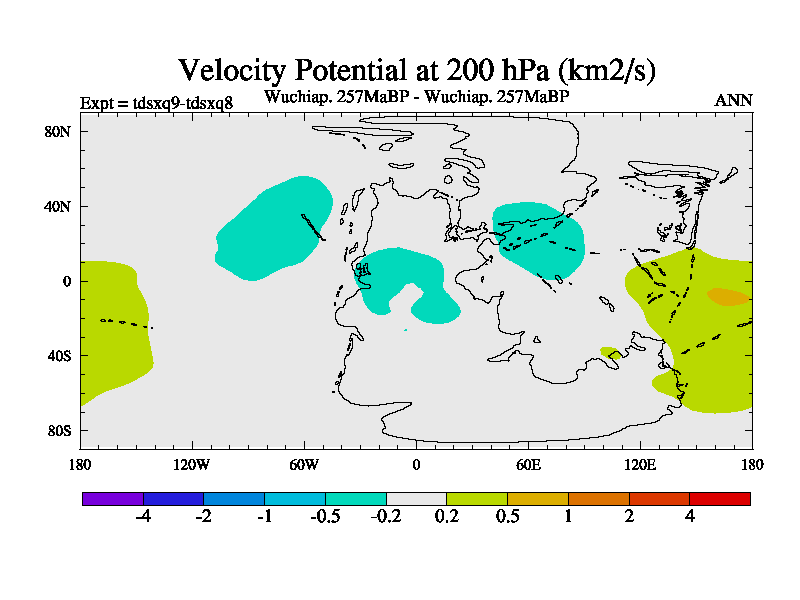 Velocity Potential at 200 hPa (km2/s)

Expt = tdsxq9-tdsxq8

Wuchiap. 257MaBP - Wuchiap. 257MaBP

ANN

80N
40N
0
40S
80S

180
120W
60W
0
60E
120E
180

-4
-2
-1
-0.5
-0.2
0.2
0.5
1
2
4